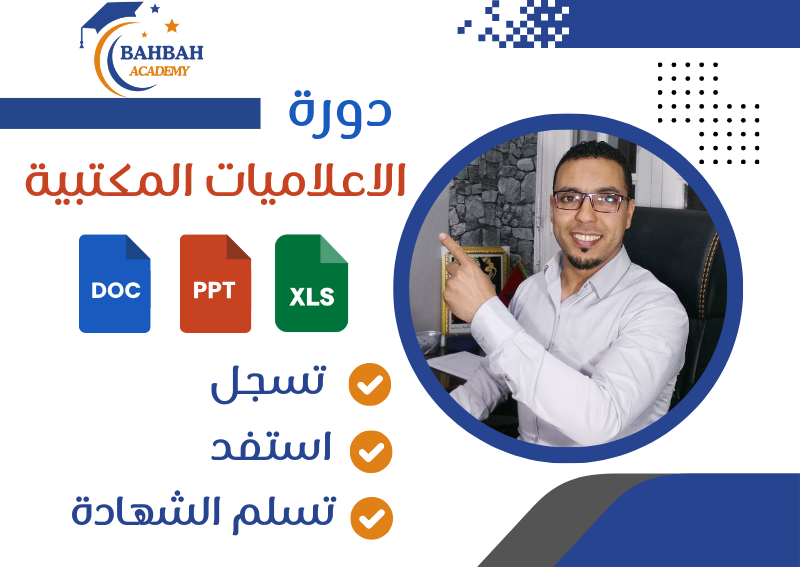 BAHBAH
ACADEMY

دورة
الاعلاميات المكتبية

DOC
PPT
XLS

تسجل
استفد
تسلم الشهادة